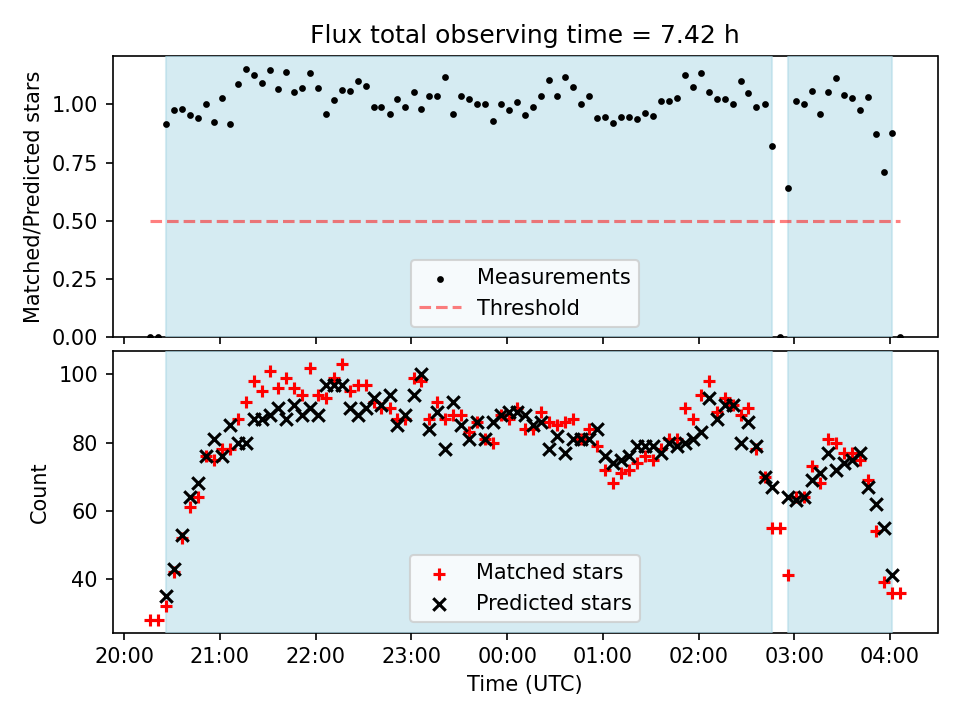 Flux total observing time = 7.42 h

Matched/Predicted stars

1.00
0.75
0.50
0.25
0.00

Measurements
Threshold

Count

100
80
60
40

Matched stars
Predicted stars

20:00 21:00 22:00 23:00 00:00 01:00 02:00 03:00 04:00

Time (UTC)